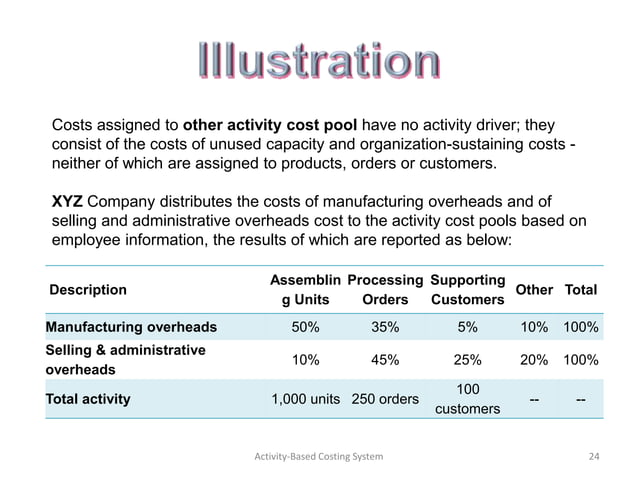 Illustration

Costs assigned to other activity cost pool have no activity driver; they consist of the costs of unused capacity and organization-sustaining costs - neither of which are assigned to products, orders or customers.

XYZ Company distributes the costs of manufacturing overheads and of selling and administrative overheads cost to the activity cost pools based on employee information, the results of which are reported as below:

| Description | Assembling Units | Processing Orders | Supporting Customers | Other | Total |
|---|---|---|---|---|---|
| Manufacturing overheads | 50% | 35% | 5% | 10% | 100% |
| Selling & administrative overheads | 10% | 45% | 25% | 20% | 100% |
| Total activity | 1,000 units | 250 orders | 100 customers | -- | -- |

Activity-Based Costing System

24